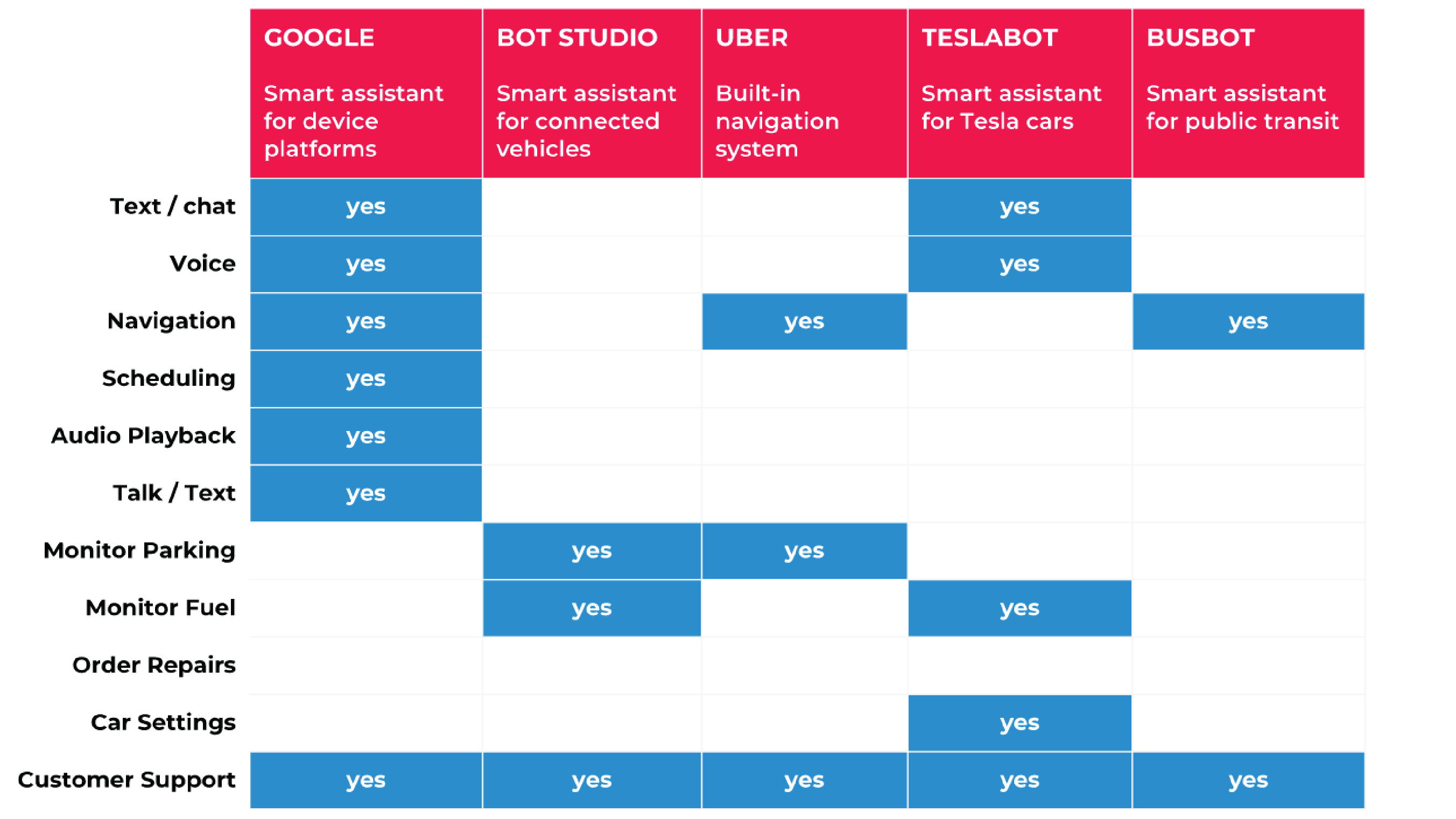 | | GOOGLE Smart assistant for device platforms | BOT STUDIO Smart assistant for connected vehicles | UBER Built-in navigation system | TESLABOT Smart assistant for Tesla cars | BUSBOT Smart assistant for public transit |
|---|---|---|---|---|---|
| Text / chat | yes | | | yes | |
| Voice | yes | | | yes | |
| Navigation | yes | | yes | | yes |
| Scheduling | yes | | | | |
| Audio Playback | yes | | | | |
| Talk / Text | yes | | | | |
| Monitor Parking | | yes | yes | | |
| Monitor Fuel | | yes | | yes | |
| Order Repairs | | | | | |
| Car Settings | | | | yes | |
| Customer Support | yes | yes | yes | yes | yes |